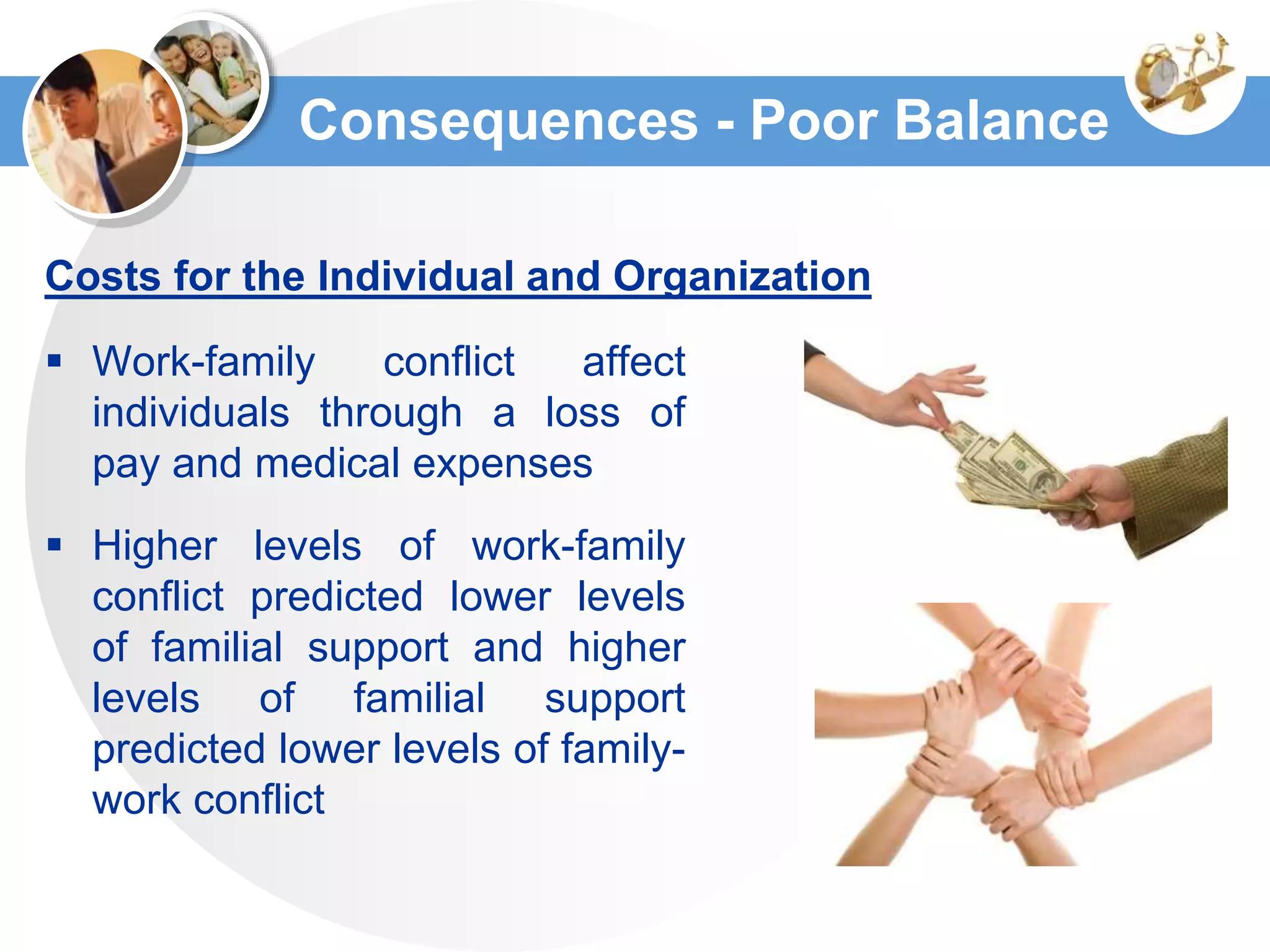 Consequences - Poor Balance

Costs for the Individual and Organization

▪ Work-family conflict affect individuals through a loss of pay and medical expenses

▪ Higher levels of work-family conflict predicted lower levels of familial support and higher levels of familial support predicted lower levels of family-work conflict